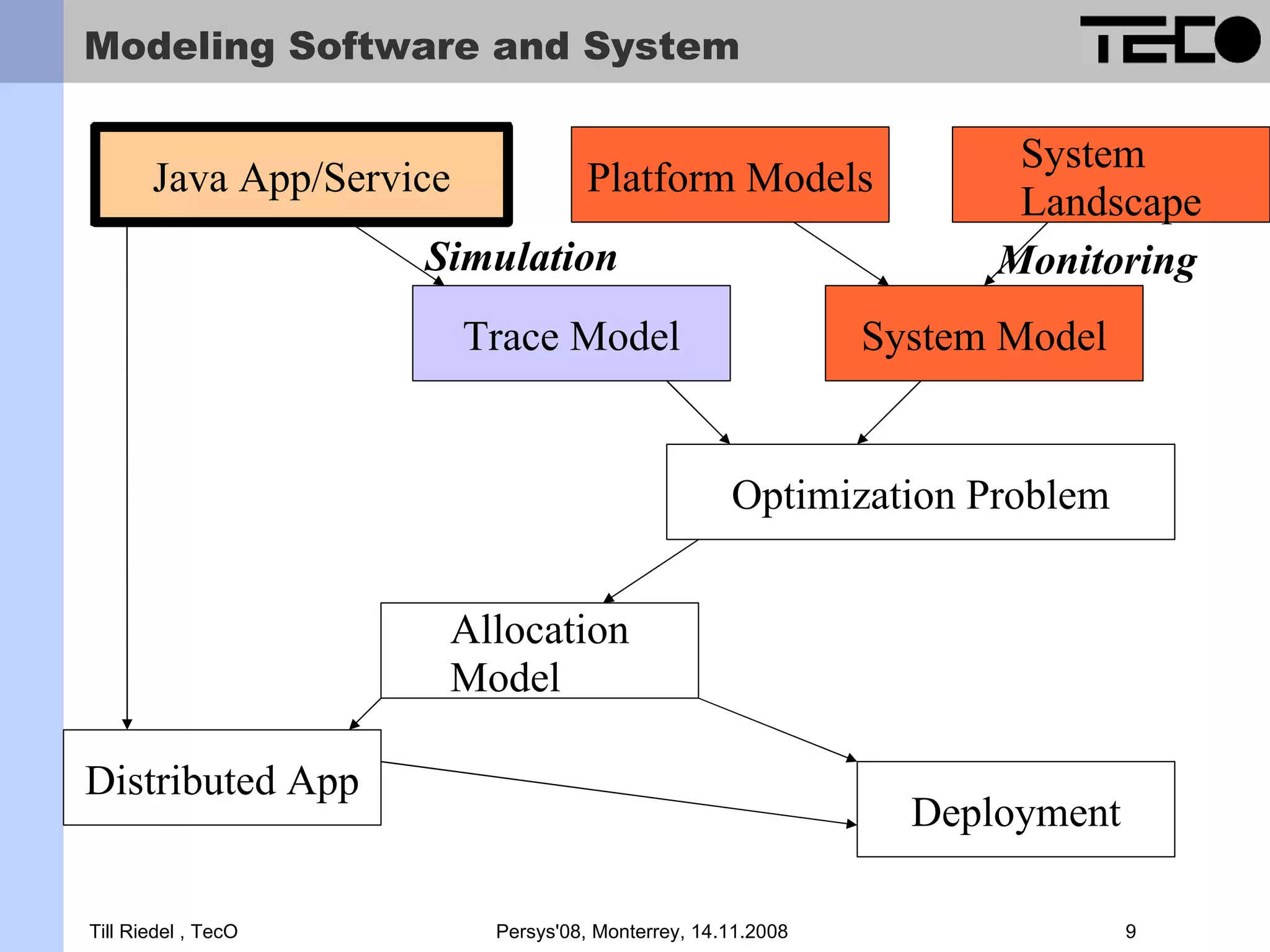 Modeling Software and System

TECO

Java App/Service

Platform Models

System Landscape

Simulation

Monitoring

Trace Model

System Model

Optimization Problem

Allocation Model

Distributed App

Deployment

Till Riedel , TecO

Persys'08, Monterrey, 14.11.2008

9